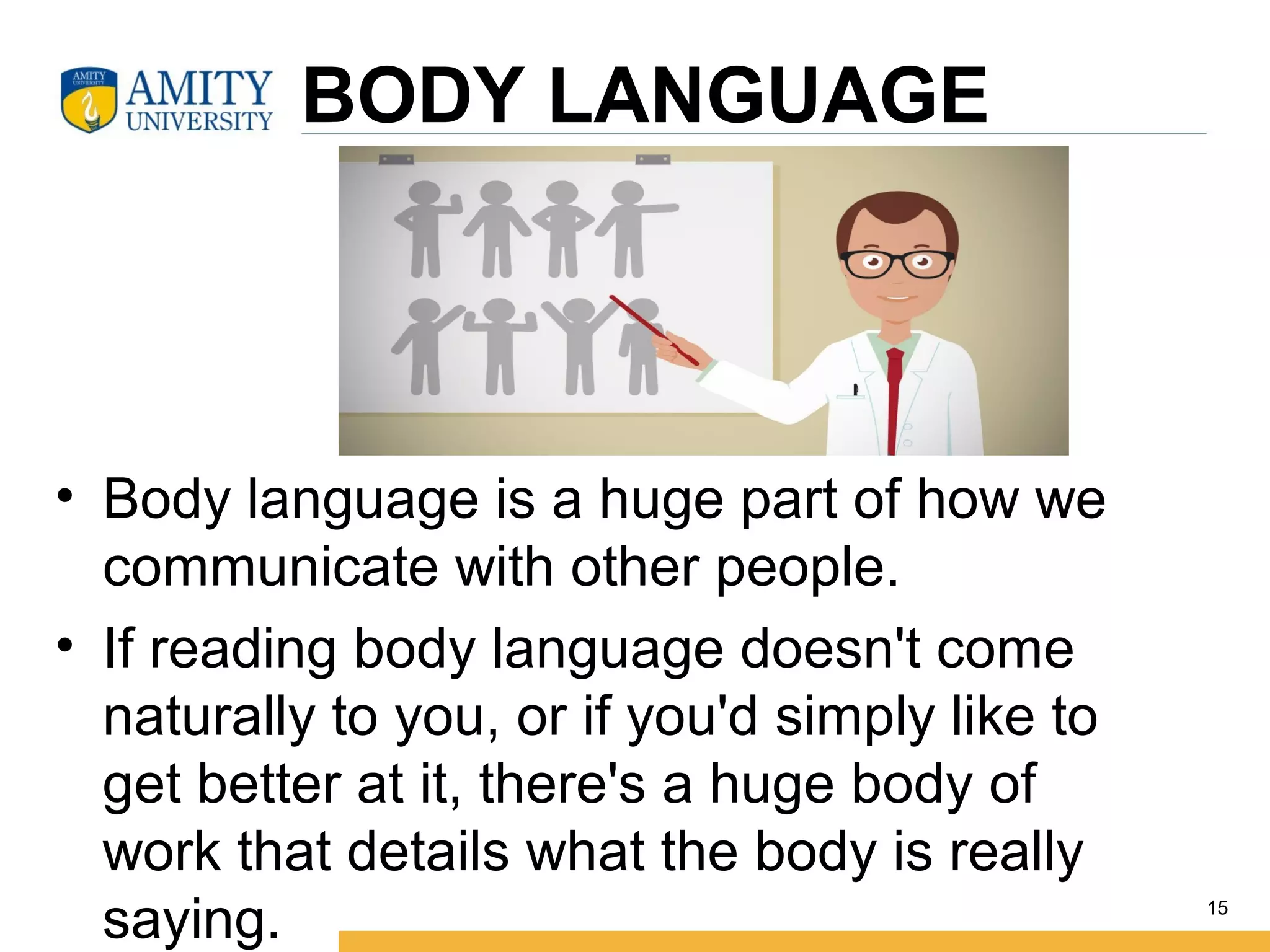 AMITY UNIVERSITY

AMITY UNIVERSITY

BODY LANGUAGE

• Body language is a huge part of how we communicate with other people.

• If reading body language doesn't come naturally to you, or if you'd simply like to get better at it, there's a huge body of work that details what the body is really saying.

15